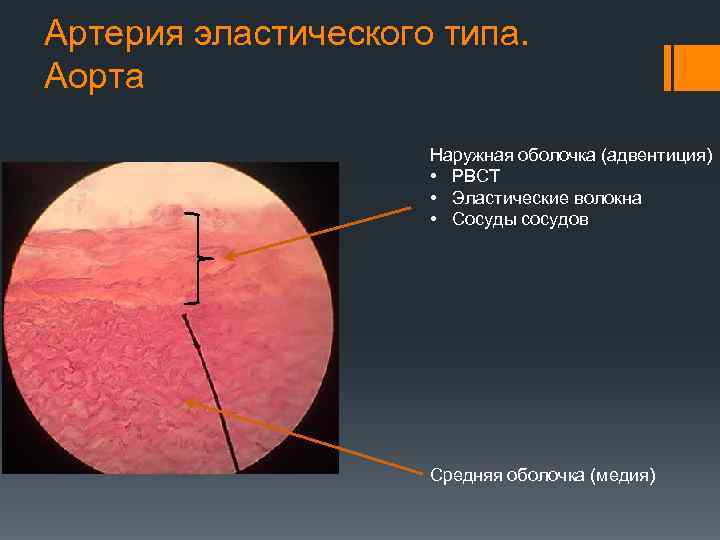 Артерия эластического типа. Аорта

Наружная оболочка (адвентиция)
• РВСТ
• Эластические волокна
• Сосуды сосудов

Средняя оболочка (медия)